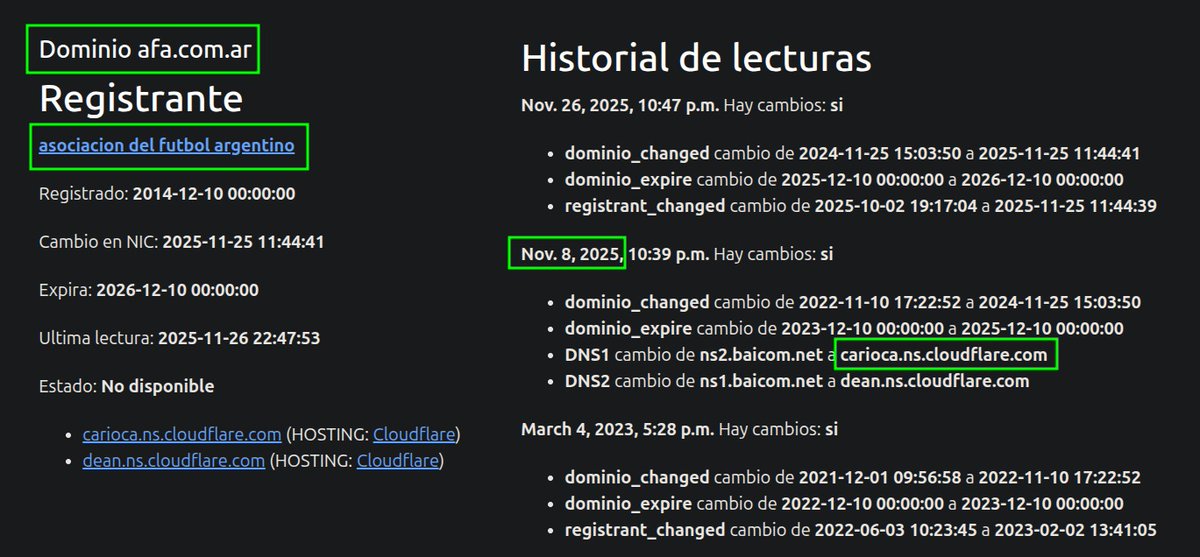 Dominio afa.com.ar

Registrante

asociacion del futbol argentino

Registrado: 2014-12-10 00:00:00

Cambio en NIC: 2025-11-25 11:44:41

Expira: 2026-12-10 00:00:00

Ultima lectura: 2025-11-26 22:47:53

Estado: No disponible

- carioca.ns.cloudflare.com (HOSTING: Cloudflare)
- dean.ns.cloudflare.com (HOSTING: Cloudflare)

Historial de lecturas

Nov. 26, 2025, 10:47 p.m. Hay cambios: si

- dominio_changed cambio de 2024-11-25 15:03:50 a 2025-11-25 11:44:41
- dominio_expire cambio de 2025-12-10 00:00:00 a 2026-12-10 00:00:00
- registrant_changed cambio de 2025-10-02 19:17:04 a 2025-11-25 11:44:39

Nov. 8, 2025, 10:39 p.m. Hay cambios: si

- dominio_changed cambio de 2022-11-10 17:22:52 a 2024-11-25 15:03:50
- dominio_expire cambio de 2023-12-10 00:00:00 a 2025-12-10 00:00:00
- DNS1 cambio de ns2.baicom.net a carioca.ns.cloudflare.com
- DNS2 cambio de ns1.baicom.net a dean.ns.cloudflare.com

March 4, 2023, 5:28 p.m. Hay cambios: si

- dominio_changed cambio de 2021-12-01 09:56:58 a 2022-11-10 17:22:52
- dominio_expire cambio de 2022-12-10 00:00:00 a 2023-12-10 00:00:00
- registrant_changed cambio de 2022-06-03 10:23:45 a 2023-02-02 13:41:05